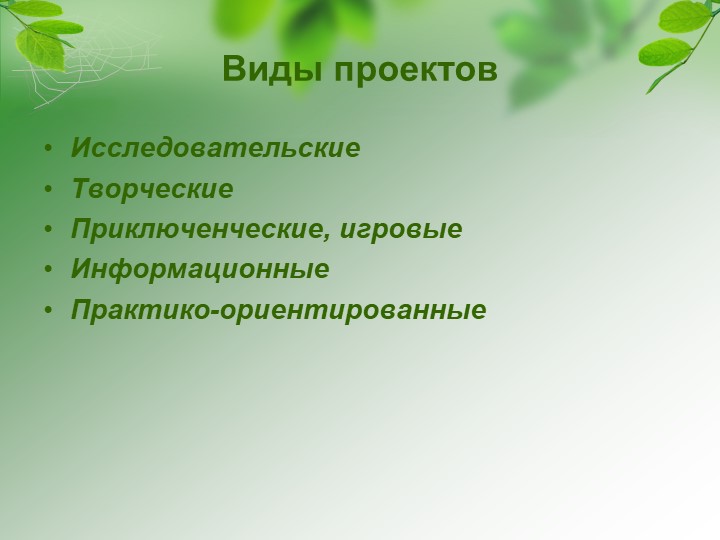 Виды проектов

• Исследовательские
• Творческие
• Приключенческие, игровые
• Информационные
• Практико-ориентированные